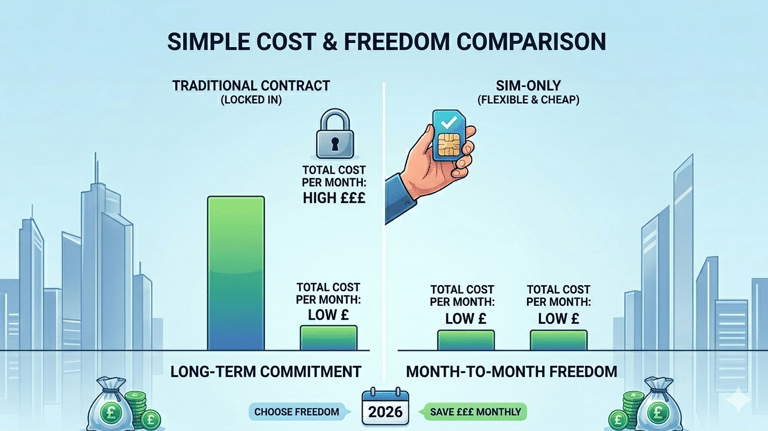 SIMPLE COST & FREEDOM COMPARISON

TRADITIONAL CONTRACT
(LOCKED IN)

TOTAL COST PER MONTH:
HIGH £££

TOTAL COST PER MONTH:
LOW £

LONG-TERM COMMITMENT

SIM-ONLY
(FLEXIBLE & CHEAP)

TOTAL COST PER MONTH:
LOW £

TOTAL COST PER MONTH:
LOW £

MONTH-TO-MONTH FREEDOM

£

£

CHOOSE FREEDOM

2026

SAVE £££ MONTHLY

£

£